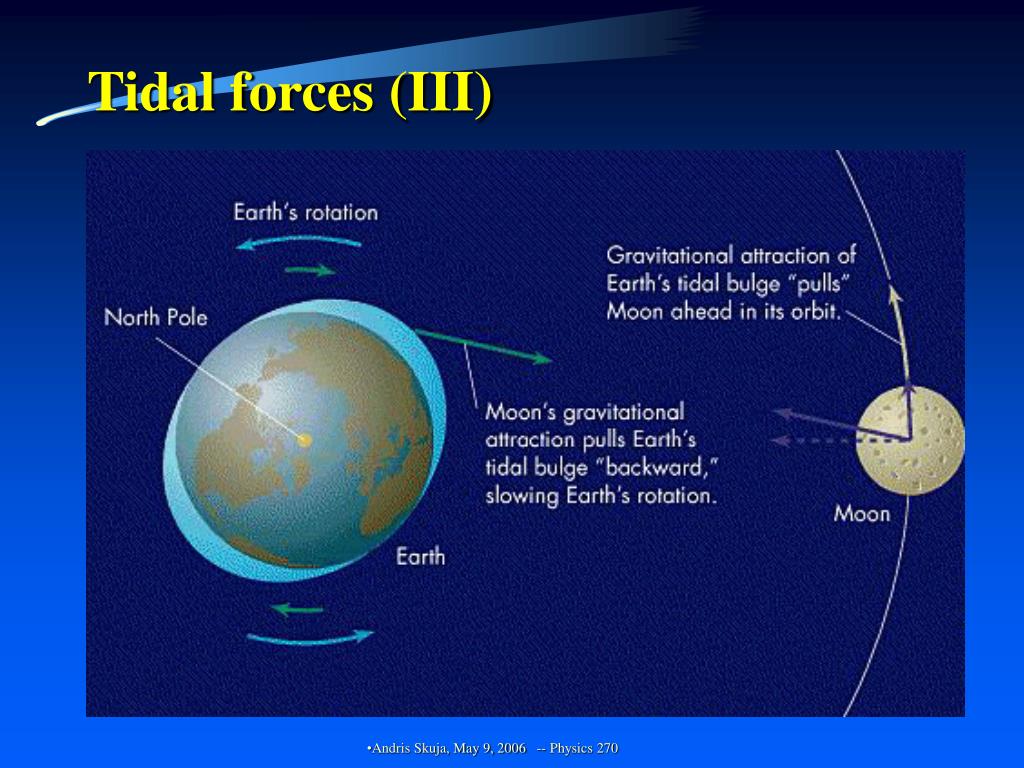 Tidal forces (III)

Earth's rotation

North Pole

Gravitational attraction of Earth's tidal bulge "pulls" Moon ahead in its orbit.

Moon's gravitational attraction pulls Earth's tidal bulge "backward," slowing Earth's rotation.

Earth

Moon

•Andris Skuja, May 9, 2006 -- Physics 270